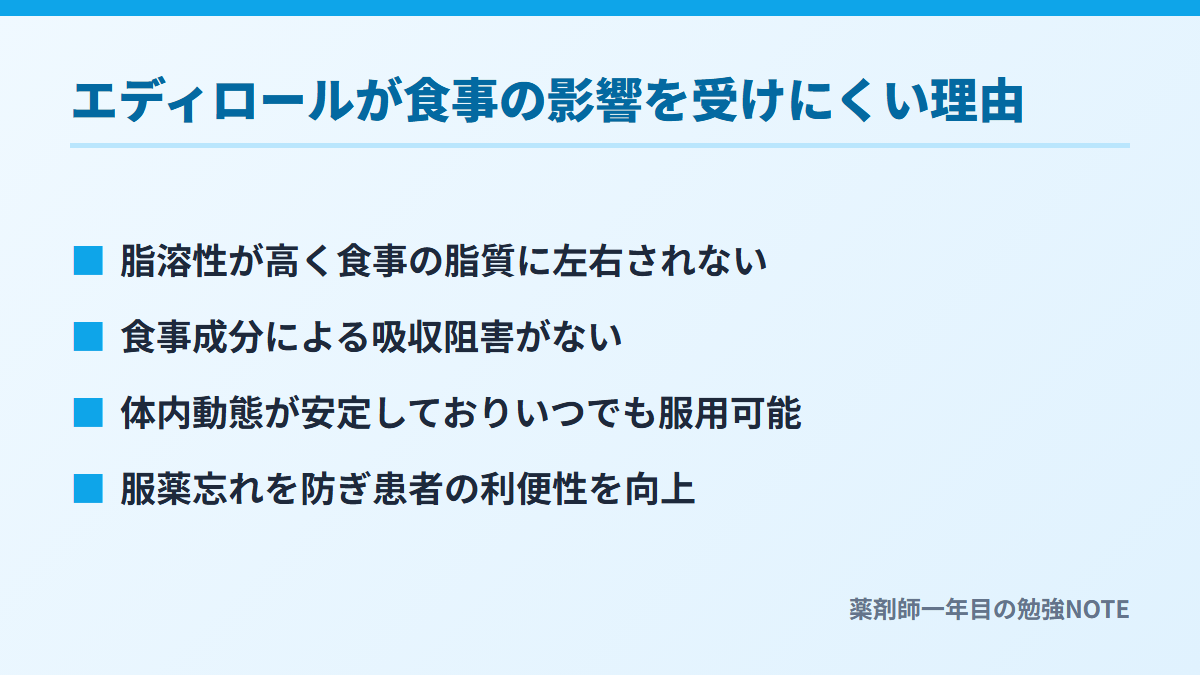 エディロールが食事の影響を受けにくい理由

■ 脂溶性が高く食事の脂質に左右されない

■ 食事成分による吸収阻害がない

■ 体内動態が安定しておりいつでも服用可能

■ 服薬忘れを防ぎ患者の利便性を向上

薬剤師一年目の勉強NOTE